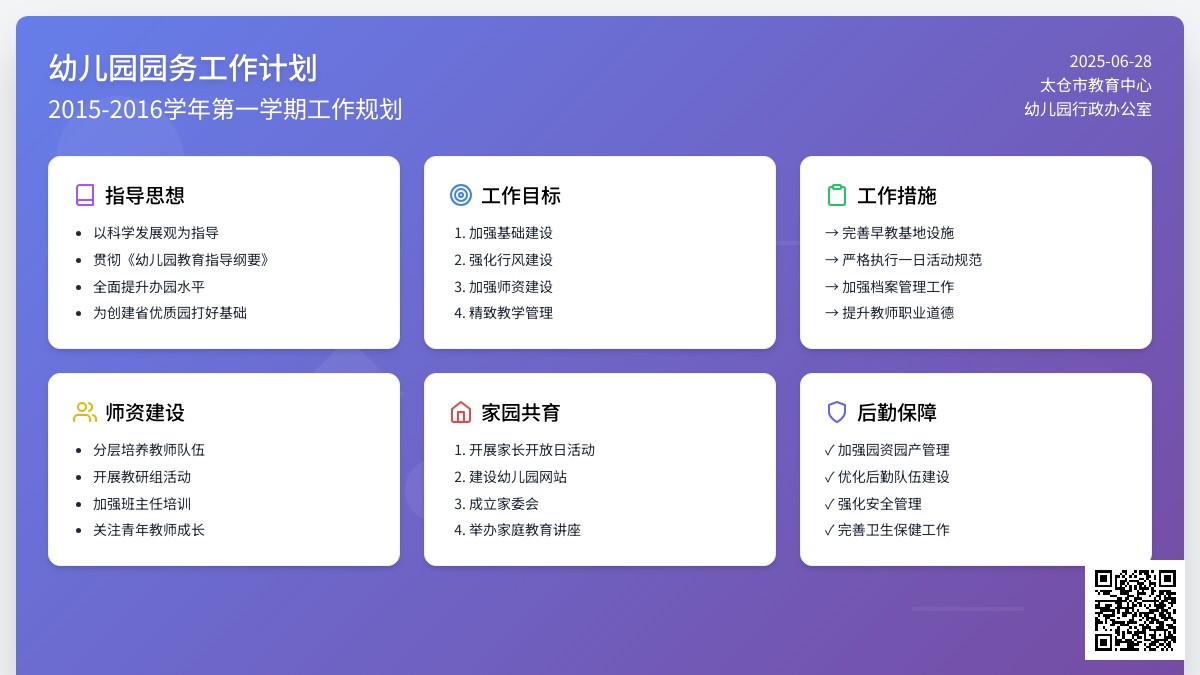 幼儿园园务工作计划
2015-2016学年第一学期工作规划

2025-06-28
太仓市教育中心
幼儿园行政办公室

指导思想
- 以科学发展观为指导
- 贯彻《幼儿园教育指导纲要》
- 全面提升办园水平
- 为创建省优质园打好基础

工作目标
1. 加强基础建设
2. 强化行风建设
3. 加强师资建设
4. 精致教学管理

工作措施
→ 完善早教基地设施
→ 严格执行一日活动规范
→ 加强档案管理工作
→ 提升教师职业道德

师资建设
- 分层培养教师队伍
- 开展教研组活动
- 加强班主任培训
- 关注青年教师成长

家园共育
1. 开展家长开放日活动
2. 建设幼儿园网站
3. 成立家委会
4. 举办家庭教育讲座

后勤保障
✓ 加强园资园产管理
✓ 优化后勤队伍建设
✓ 强化安全管理
✓ 完善卫生保健工作